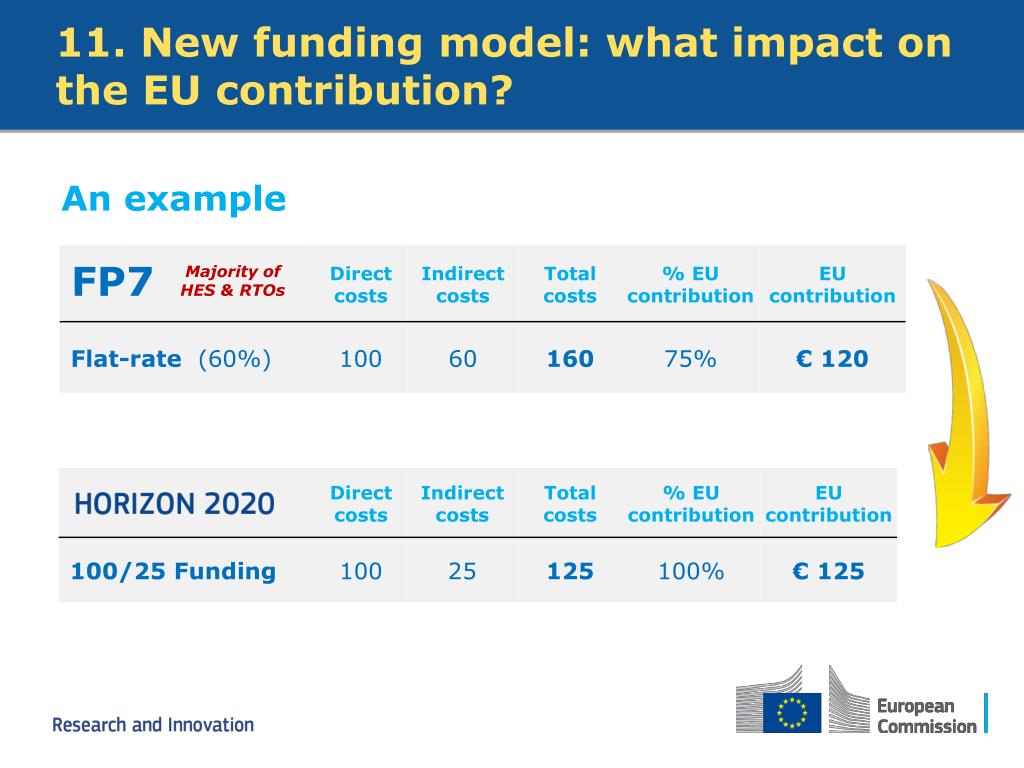 11. New funding model: what impact on the EU contribution?

An example

| FP7 Majority of HES & RTOs | Direct costs | Indirect costs | Total costs | % EU contribution | EU contribution |
|---|---|---|---|---|---|
| Flat-rate (60%) | 100 | 60 | 160 | 75% | € 120 |

| HORIZON 2020 | Direct costs | Indirect costs | Total costs | % EU contribution | EU contribution |
|---|---|---|---|---|---|
| 100/25 Funding | 100 | 25 | 125 | 100% | € 125 |

Research and Innovation

European Commission